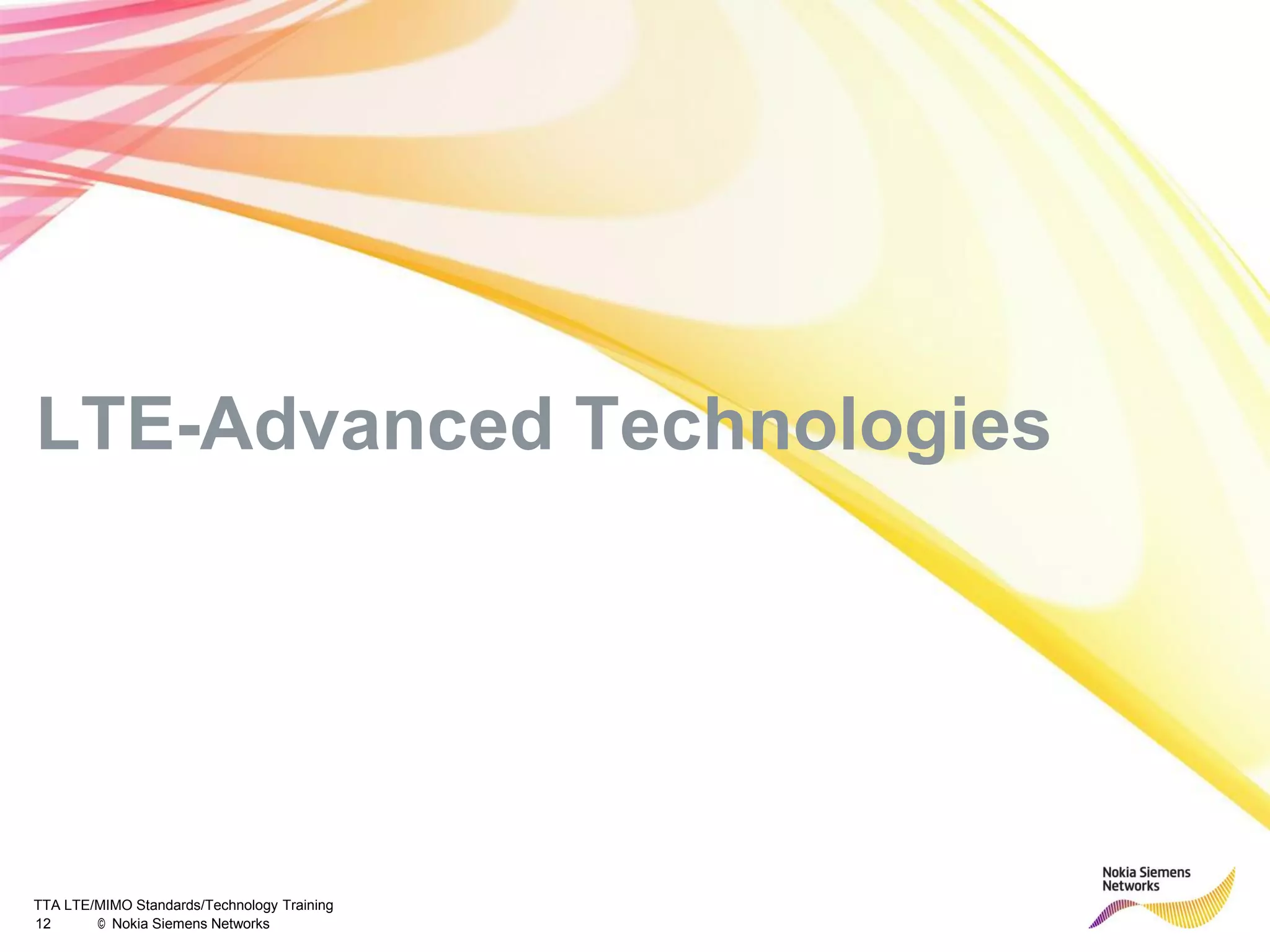 LTE-Advanced Technologies

TTA LTE/MIMO Standards/Technology Training
12 © Nokia Siemens Networks

Nokia Siemens Networks